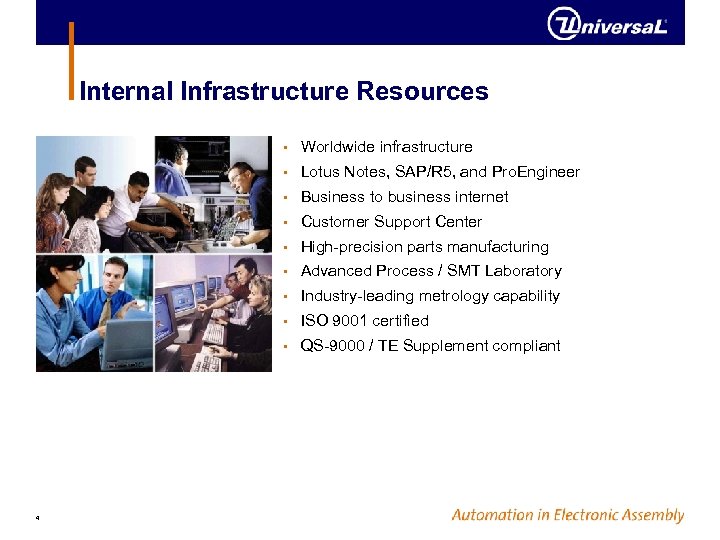 UniversaL

Internal Infrastructure Resources

- Worldwide infrastructure
- Lotus Notes, SAP/R5, and ProEngineer
- Business to business internet
- Customer Support Center
- High-precision parts manufacturing
- Advanced Process / SMT Laboratory
- Industry-leading metrology capability
- ISO 9001 certified
- QS-9000 / TE Supplement compliant

9

Automation in Electronic Assembly